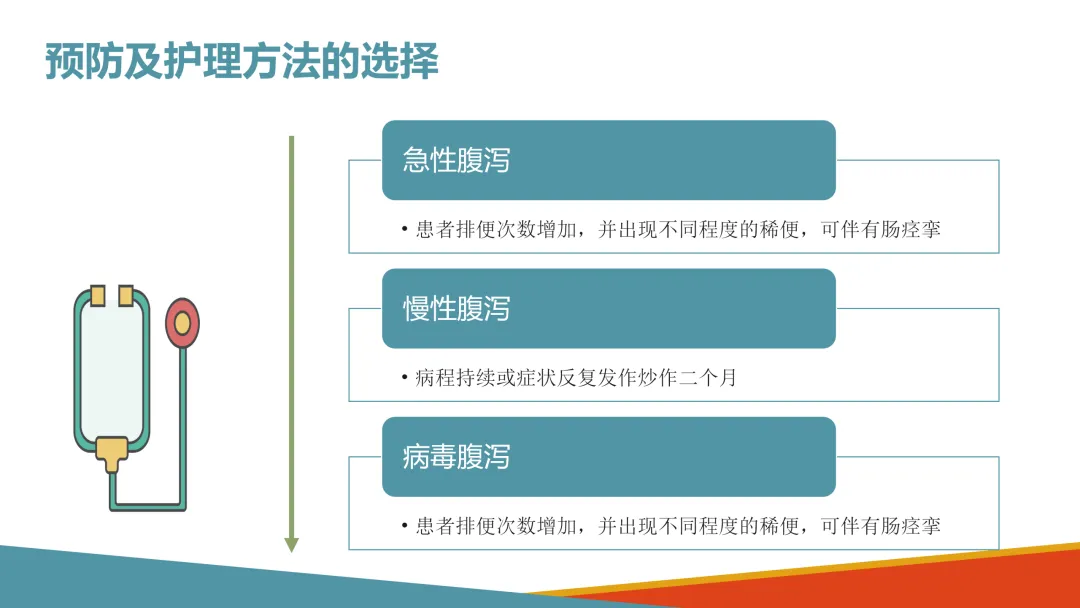 预防及护理方法的选择

急性腹泻

• 患者排便次数增加，并出现不同程度的稀便，可伴有肠痉挛

慢性腹泻

• 病程持续或症状反复发作炒作二个月

病毒腹泻

• 患者排便次数增加，并出现不同程度的稀便，可伴有肠痉挛